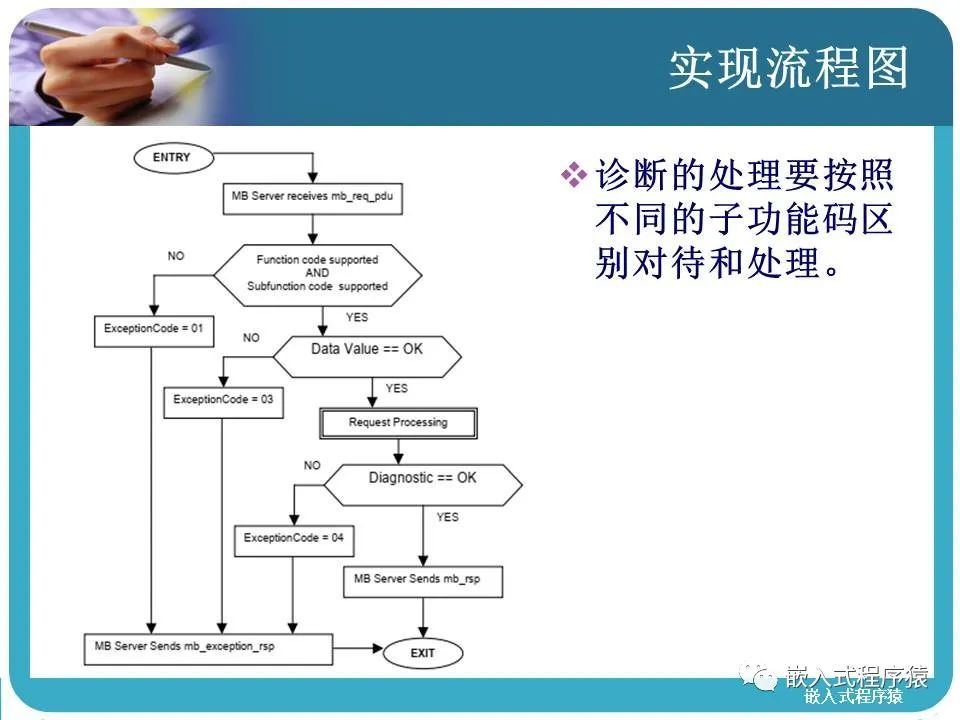 实现流程图

ENTRY

MB Server receives mb_req_pdu

NO

Function code supported AND Subfunction code supported

YES

ExceptionCode = 01

NO

Data Value == OK

YES

ExceptionCode = 03

Request Processing

NO

Diagnostic == OK

YES

ExceptionCode = 04

MB Server Sends mb_rsp

MB Server Sends mb_exception_rsp

EXIT

❖ 诊断的处理要按照不同的子功能码区别对待和处理。

嵌入式程序猿
嵌入式程序猿